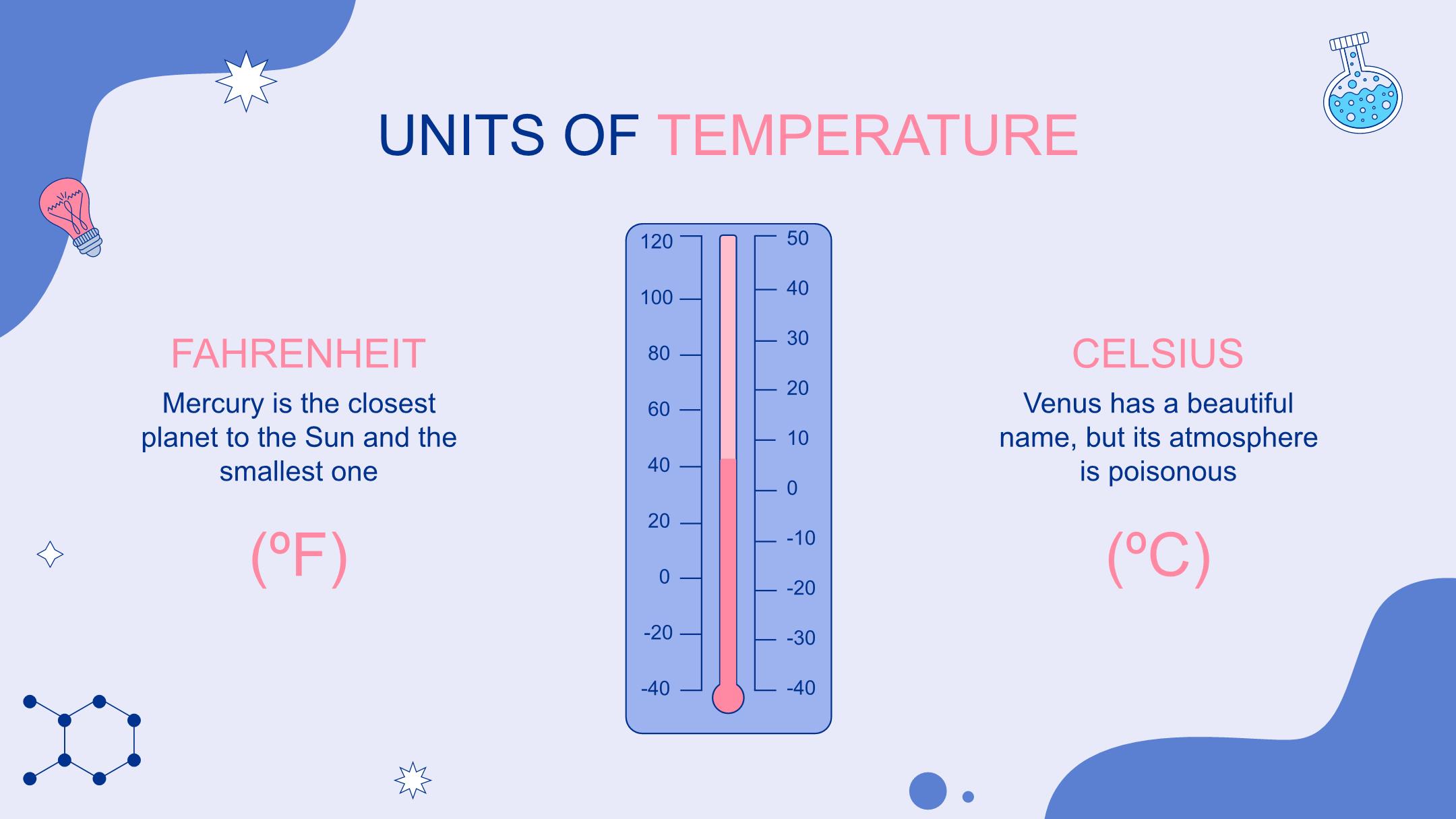 UNITS OF TEMPERATURE

FAHRENHEIT

Mercury is the closest planet to the Sun and the smallest one

(ºF)

120
100
80
60
40
20
0
-20
-40

50
40
30
20
10
0
-10
-20
-30
-40

CELSIUS

Venus has a beautiful name, but its atmosphere is poisonous

(ºC)